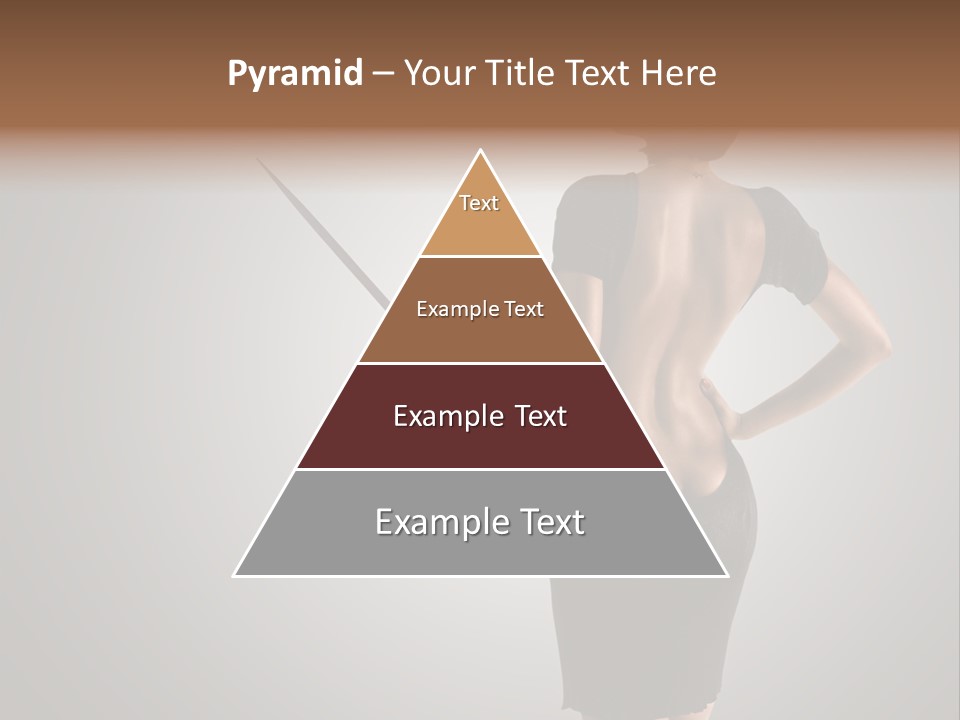 Pyramid – Your Title Text Here

Text

Example Text

Example Text

Example Text